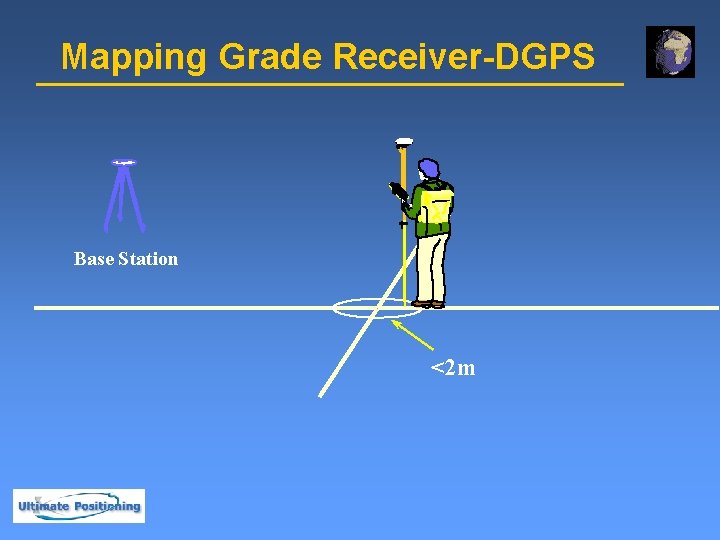 Mapping Grade Receiver-DGPS

Base Station

<2m

Ultimate Positioning